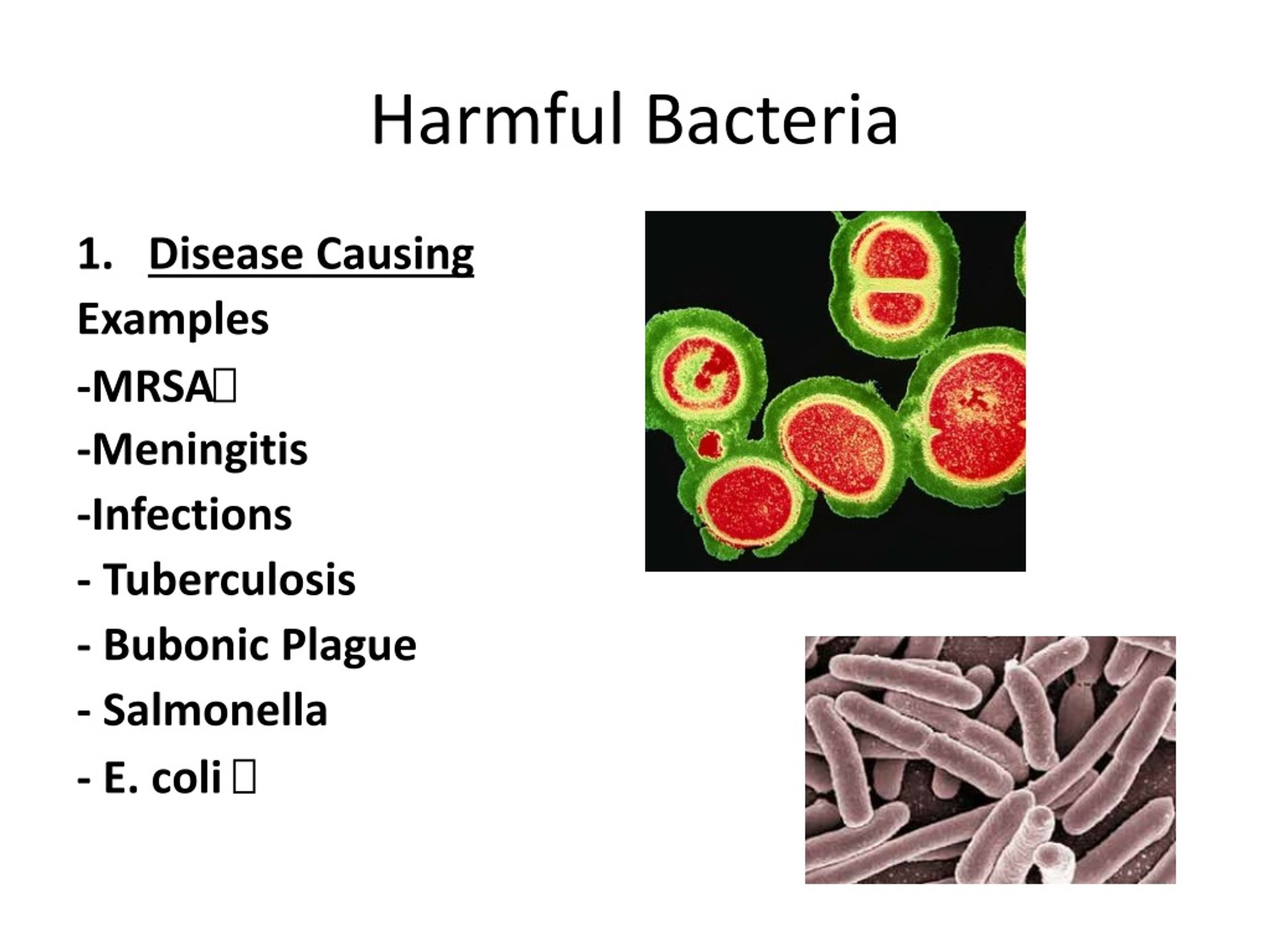 Harmful Bacteria

1. Disease Causing

Examples

-MRSA

-Meningitis

-Infections

- Tuberculosis

- Bubonic Plague

- Salmonella

- E. coli